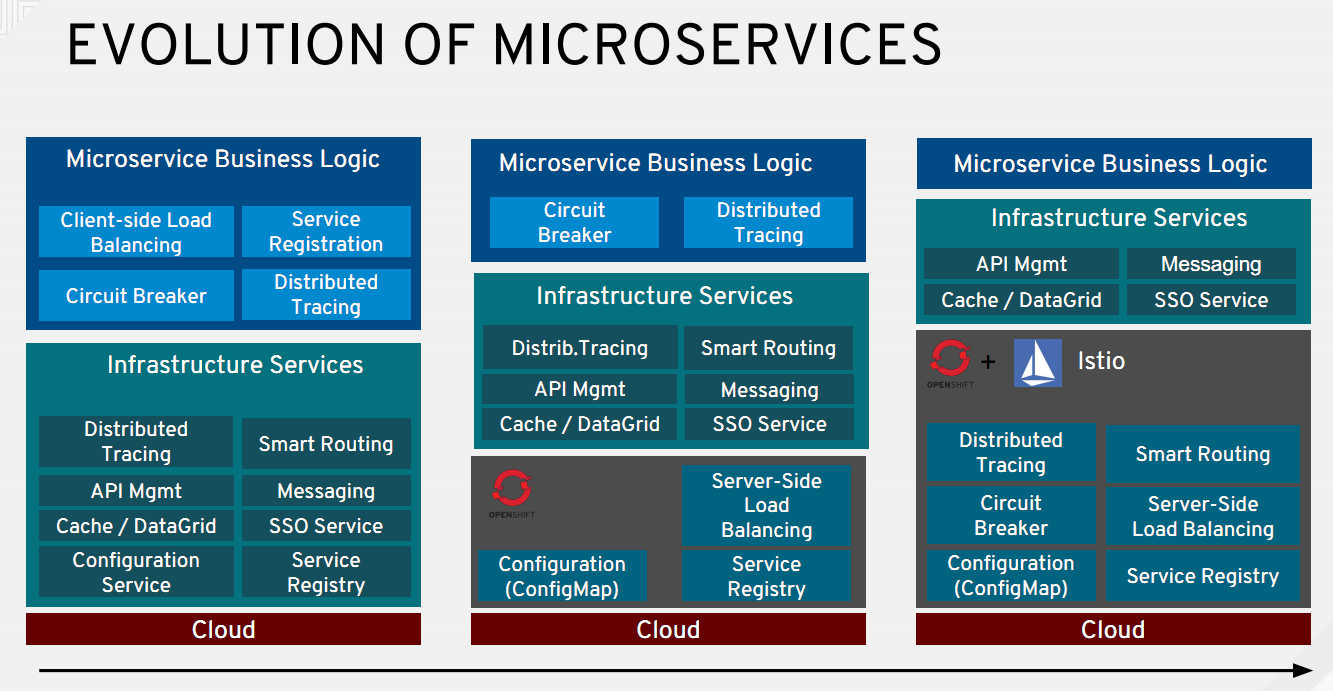 EVOLUTION OF MICROSERVICES

Microservice Business Logic

Client-side Load Balancing

Service Registration

Circuit Breaker

Distributed Tracing

Infrastructure Services

Distributed Tracing

Smart Routing

API Mgmt

Messaging

Cache / DataGrid

SSO Service

Configuration Service

Service Registry

Cloud

Microservice Business Logic

Circuit Breaker

Distributed Tracing

Infrastructure Services

Distrib.Tracing

Smart Routing

API Mgmt

Messaging

Cache / DataGrid

SSO Service

OPENSHIFT

Server-Side Load Balancing

Configuration (ConfigMap)

Service Registry

Cloud

Microservice Business Logic

Infrastructure Services

API Mgmt

Messaging

Cache / DataGrid

SSO Service

OPENSHIFT + Istio

Distributed Tracing

Smart Routing

Circuit Breaker

Server-Side Load Balancing

Configuration (ConfigMap)

Service Registry

Cloud